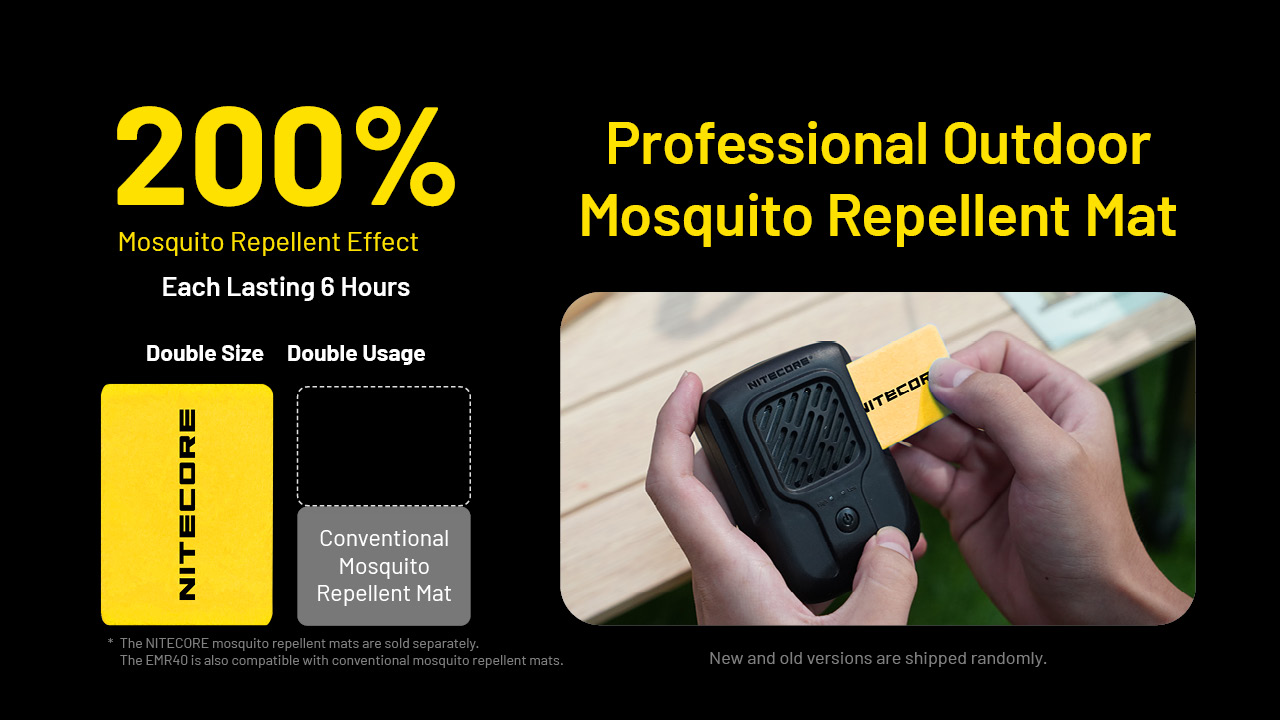 200%
Mosquito Repellent Effect
Each Lasting 6 Hours

Double Size Double Usage

NITECORE

Conventional Mosquito Repellent Mat

* The NITECORE mosquito repellent mats are sold separately.
The EMR40 is also compatible with conventional mosquito repellent mats.

Professional Outdoor Mosquito Repellent Mat

NITECORE

NITECORE

New and old versions are shipped randomly.